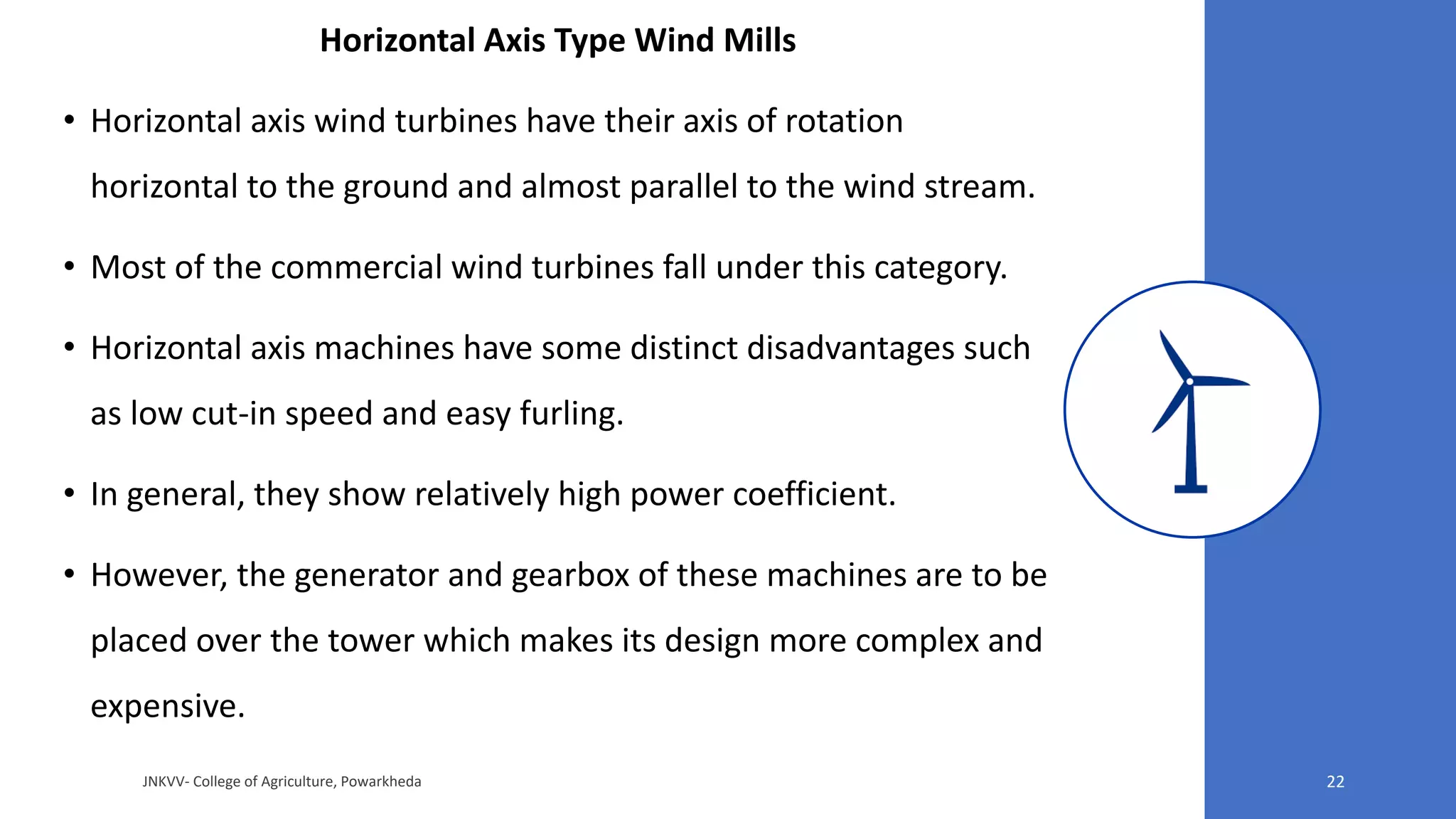 Horizontal Axis Type Wind Mills

• Horizontal axis wind turbines have their axis of rotation horizontal to the ground and almost parallel to the wind stream.

• Most of the commercial wind turbines fall under this category.

• Horizontal axis machines have some distinct disadvantages such as low cut-in speed and easy furling.

• In general, they show relatively high power coefficient.

• However, the generator and gearbox of these machines are to be placed over the tower which makes its design more complex and expensive.

JNKVV- College of Agriculture, Powarkheda

22